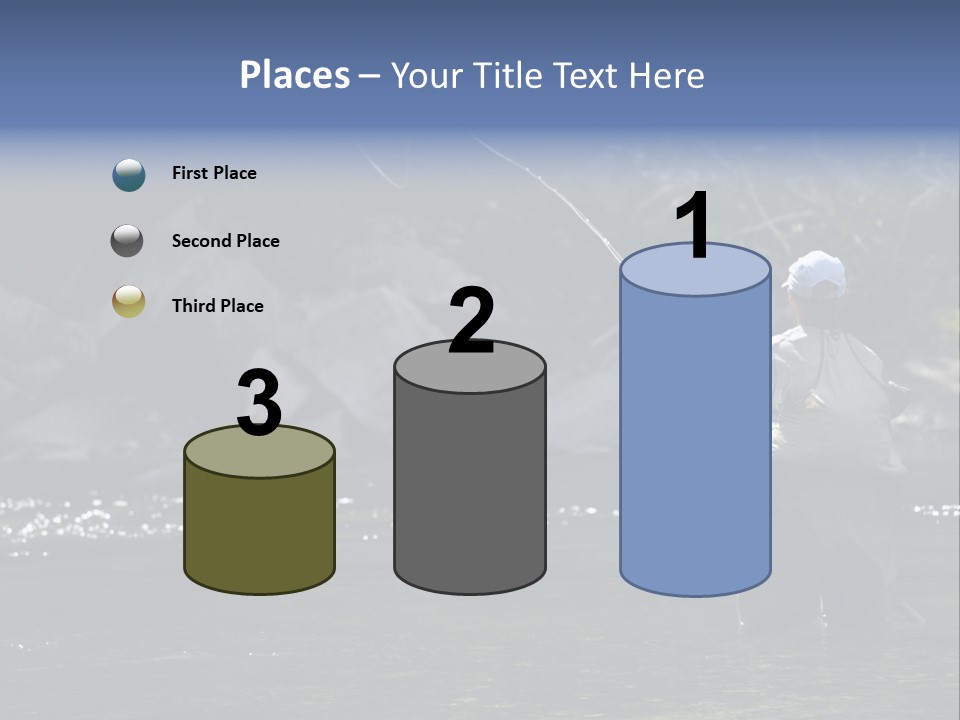 Places – Your Title Text Here

First Place

Second Place

Third Place

3

2

1